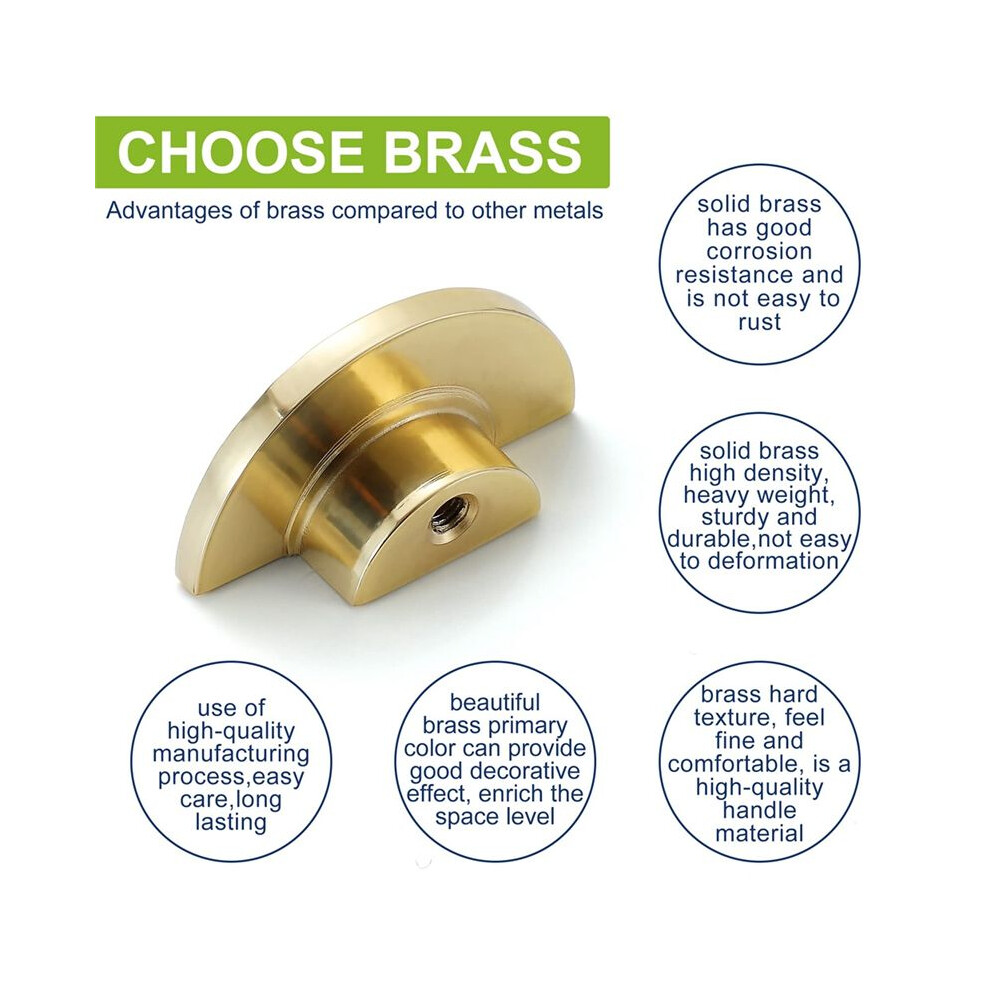 CHOOSE BRASS

Advantages of brass compared to other metals

solid brass has good corrosion resistance and is not easy to rust

solid brass high density, heavy weight, sturdy and durable,not easy to deformation

use of high-quality manufacturing process,easy care,long lasting

beautiful brass primary color can provide good decorative effect, enrich the space level

brass hard texture, feel fine and comfortable, is a high-quality handle material